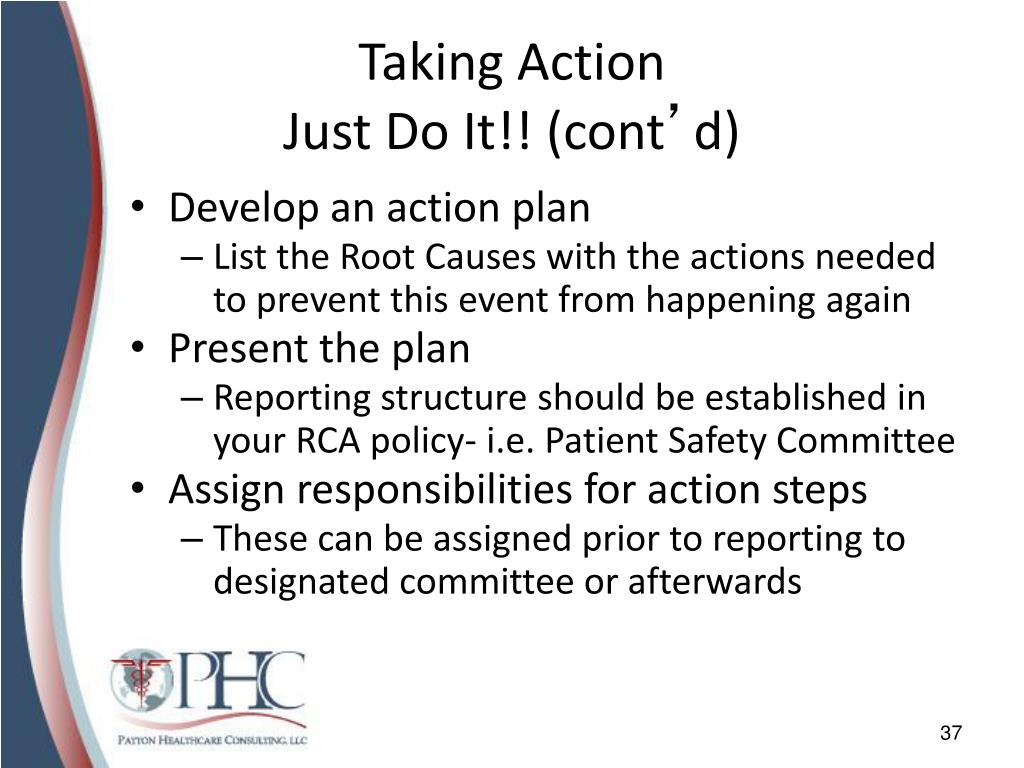 Taking Action
Just Do It!! (cont’d)

• Develop an action plan
– List the Root Causes with the actions needed to prevent this event from happening again
• Present the plan
– Reporting structure should be established in your RCA policy- i.e. Patient Safety Committee
• Assign responsibilities for action steps
– These can be assigned prior to reporting to designated committee or afterwards

PHC
PATTON HEALTHCARE CONSULTING, LLC

37